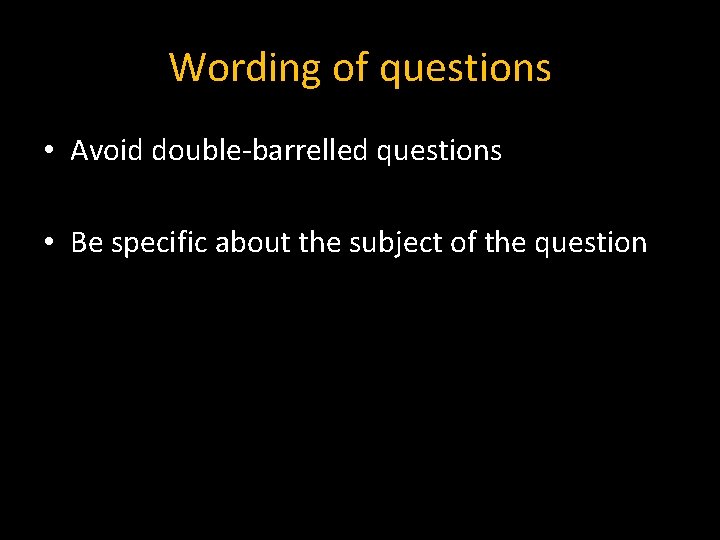 Wording of questions

• Avoid double-barrelled questions

• Be specific about the subject of the question